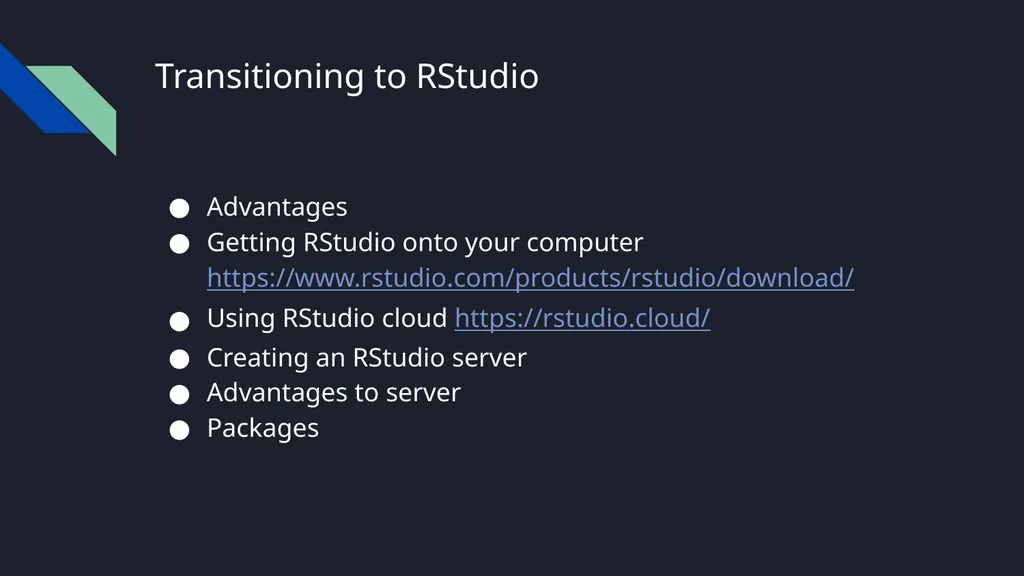 Transitioning to RStudio

● Advantages
● Getting RStudio onto your computer https://www.rstudio.com/products/rstudio/download/
● Using RStudio cloud https://rstudio.cloud/
● Creating an RStudio server
● Advantages to server
● Packages